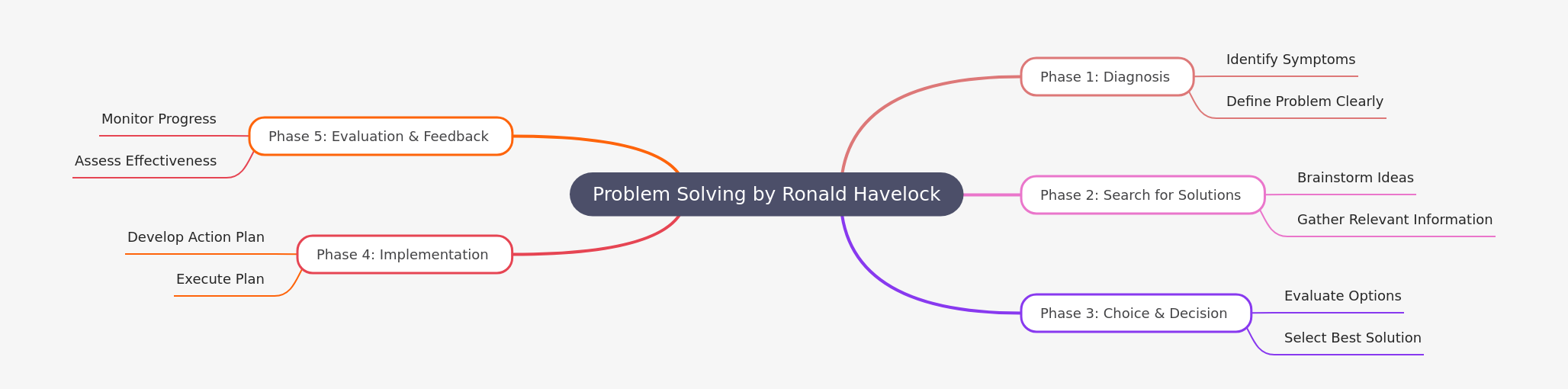 Problem Solving by Ronald Havelock

Phase 1: Diagnosis
Identify Symptoms
Define Problem Clearly

Phase 2: Search for Solutions
Brainstorm Ideas
Gather Relevant Information

Phase 3: Choice & Decision
Evaluate Options
Select Best Solution

Phase 4: Implementation
Develop Action Plan
Execute Plan

Phase 5: Evaluation & Feedback
Monitor Progress
Assess Effectiveness